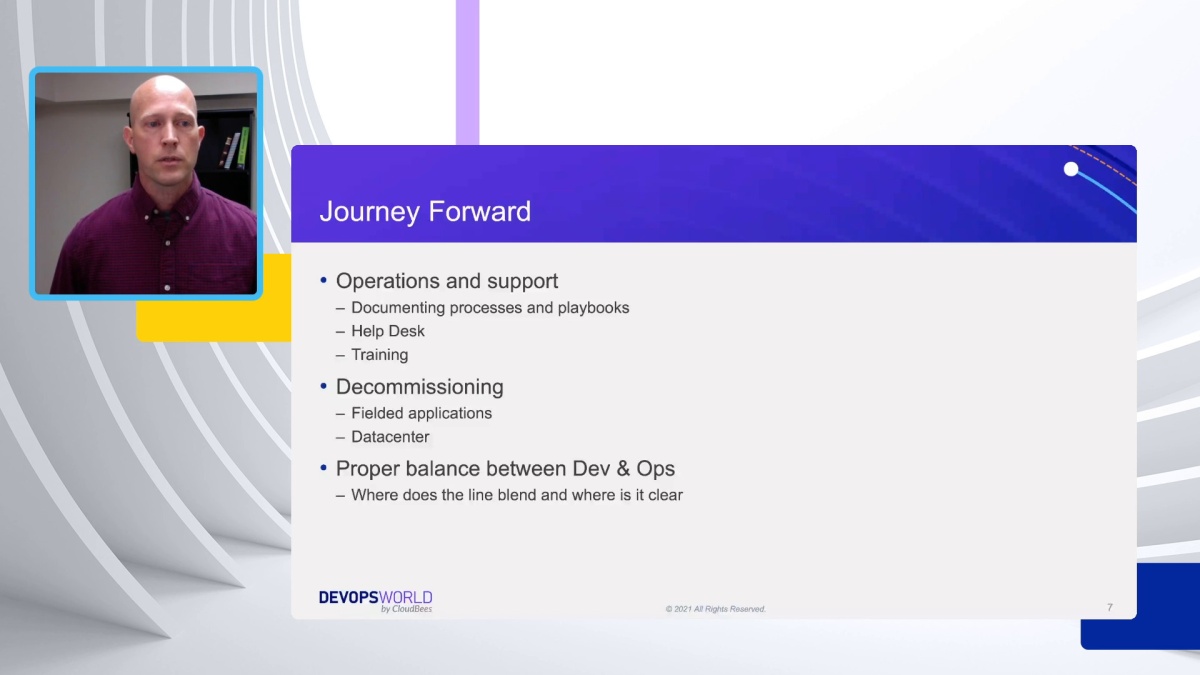 Journey Forward

• Operations and support
– Documenting processes and playbooks
– Help Desk
– Training
• Decommissioning
– Fielded applications
– Datacenter
• Proper balance between Dev & Ops
– Where does the line blend and where is it clear

DEVOPSWORLD by CloudBees

© 2021 All Rights Reserved.

7